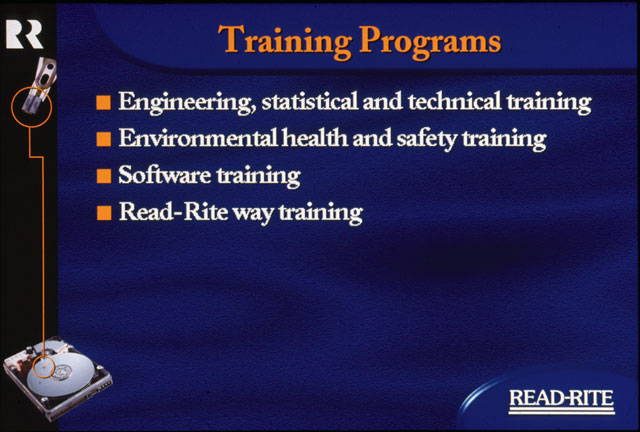 RR

Training Programs

- Engineering, statistical and technical training
- Environmental health and safety training
- Software training
- Read-Rite way training

READ-RITE